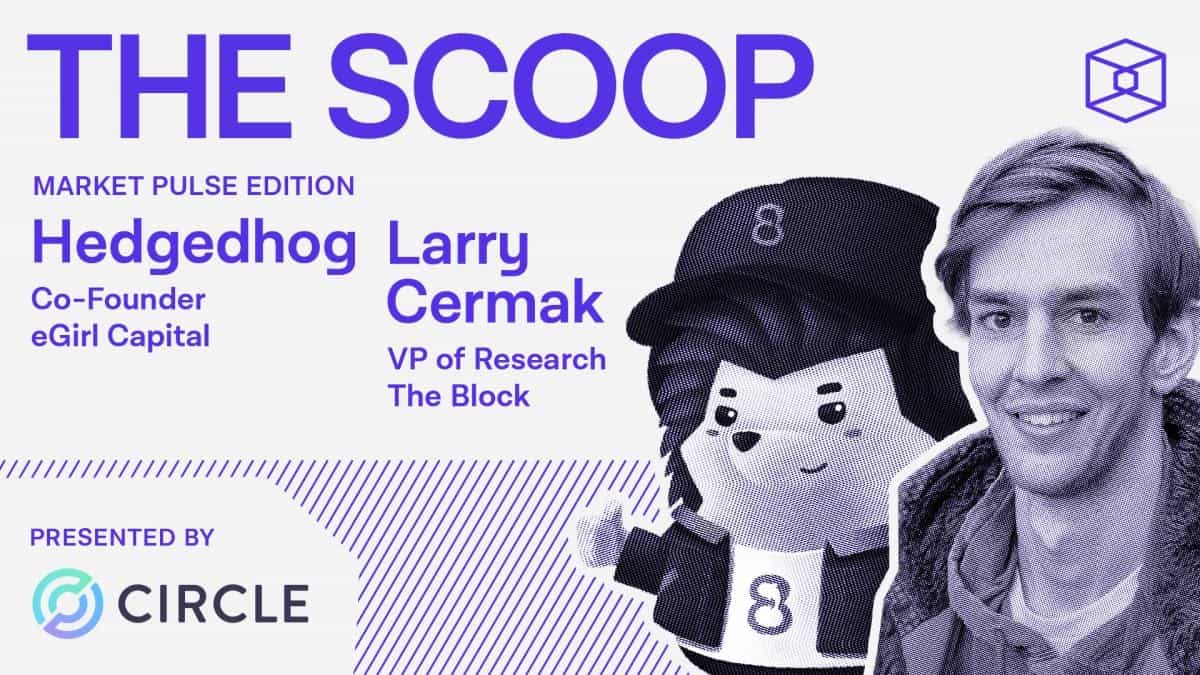 THE SCOOP

MARKET PULSE EDITION

Hedgedhog
Co-Founder
eGirl Capital

Larry Cermak
VP of Research
The Block

8

8

PRESENTED BY

CIRCLE